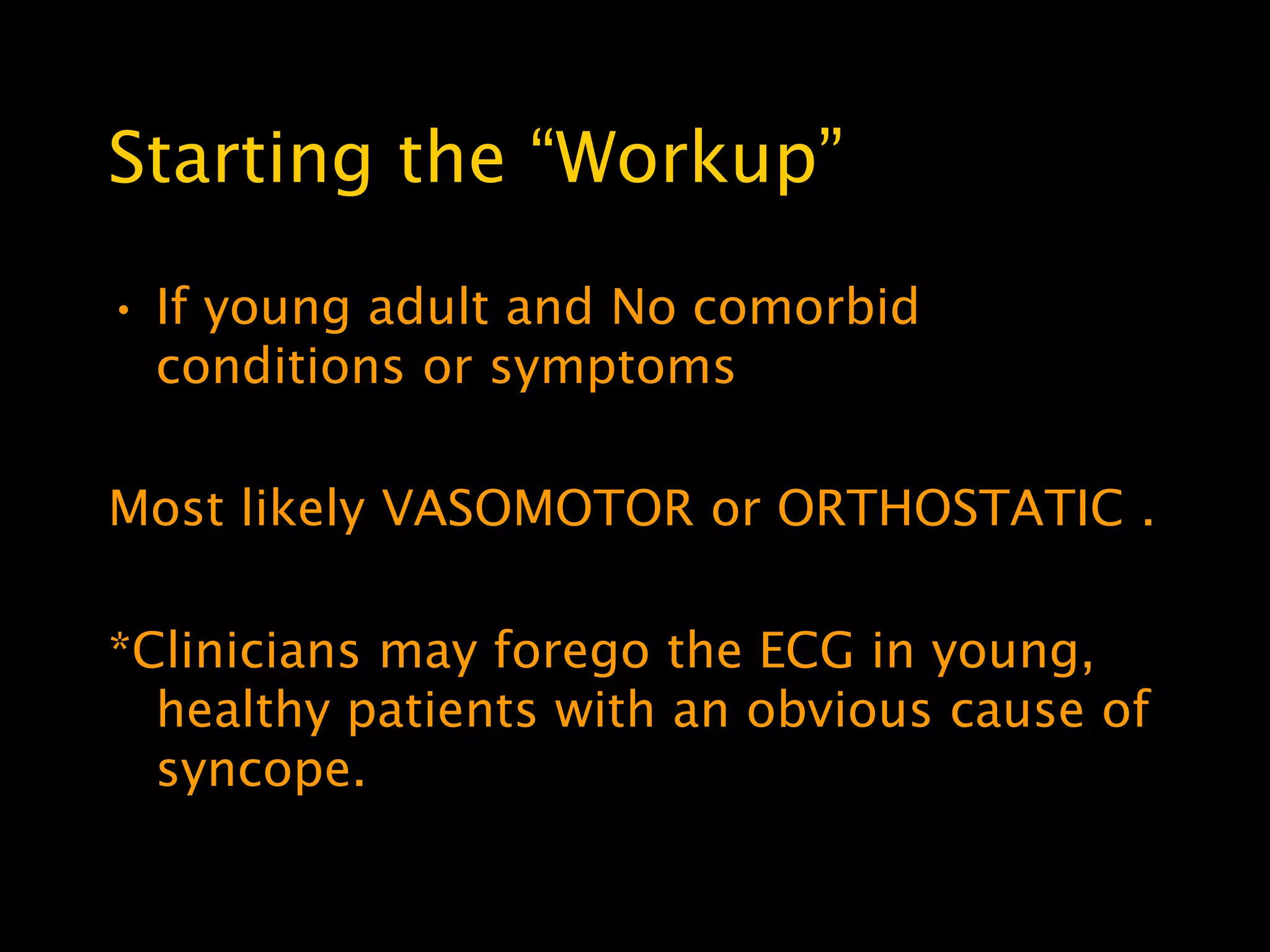 Starting the “Workup”

• If young adult and No comorbid conditions or symptoms

Most likely VASOMOTOR or ORTHOSTATIC .

*Clinicians may forego the ECG in young, healthy patients with an obvious cause of syncope.